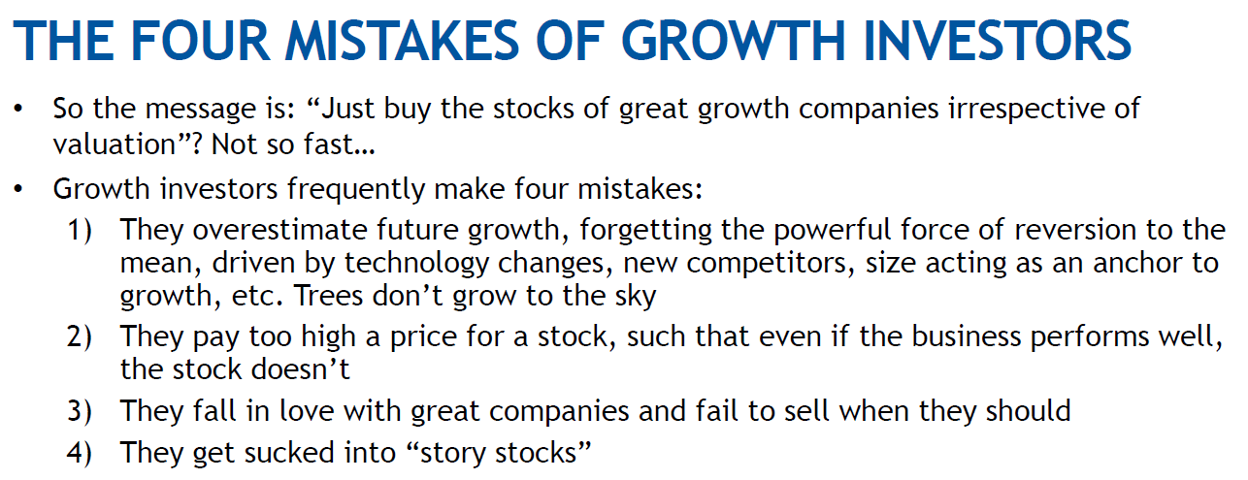 THE FOUR MISTAKES OF GROWTH INVESTORS

• So the message is: “Just buy the stocks of great growth companies irrespective of valuation”? Not so fast…

• Growth investors frequently make four mistakes:

1) They overestimate future growth, forgetting the powerful force of reversion to the mean, driven by technology changes, new competitors, size acting as an anchor to growth, etc. Trees don’t grow to the sky

2) They pay too high a price for a stock, such that even if the business performs well, the stock doesn’t

3) They fall in love with great companies and fail to sell when they should

4) They get sucked into “story stocks”